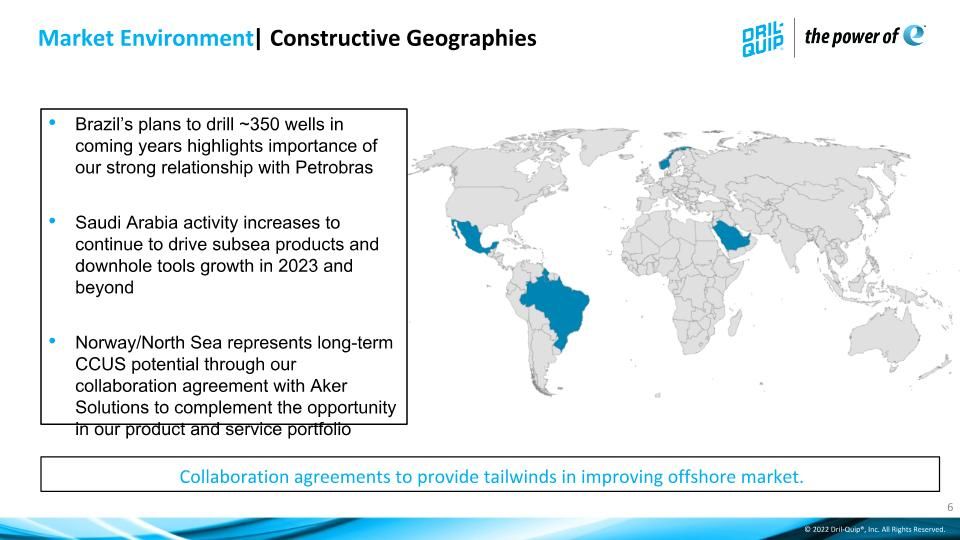 Market Environment| Constructive Geographies

DRIL-QUIP | the power of e

• Brazil's plans to drill ~350 wells in coming years highlights importance of our strong relationship with Petrobras

• Saudi Arabia activity increases to continue to drive subsea products and downhole tools growth in 2023 and beyond

• Norway/North Sea represents long-term CCUS potential through our collaboration agreement with Aker Solutions to complement the opportunity in our product and service portfolio

Collaboration agreements to provide tailwinds in improving offshore market.

6

© 2022 Dril-Quip®, Inc. All Rights Reserved.